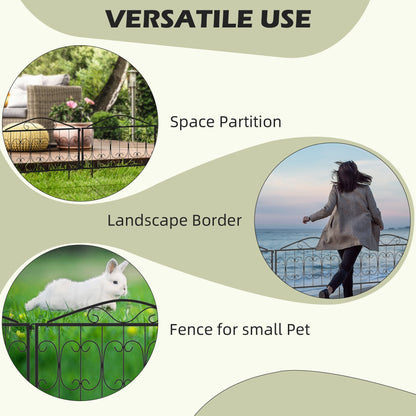 VERSATILE USE

Space Partition

Landscape Border

Fence for small Pet